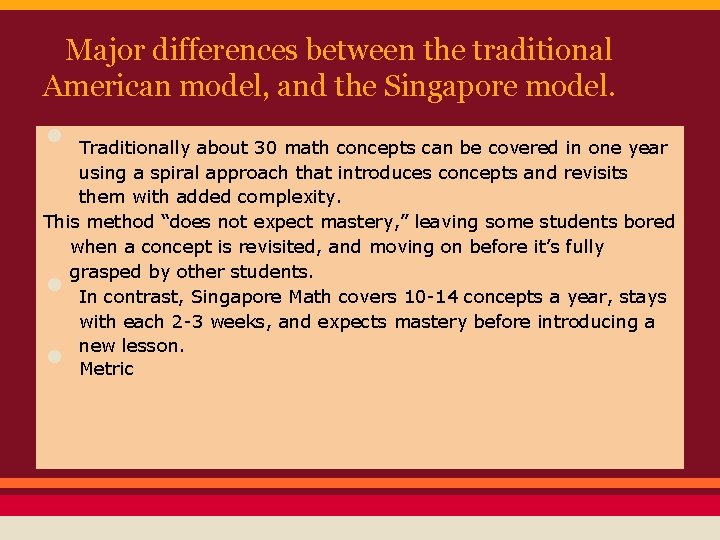 Major differences between the traditional American model, and the Singapore model.

Traditionally about 30 math concepts can be covered in one year using a spiral approach that introduces concepts and revisits them with added complexity.

This method “does not expect mastery,” leaving some students bored when a concept is revisited, and moving on before it’s fully grasped by other students.

In contrast, Singapore Math covers 10-14 concepts a year, stays with each 2-3 weeks, and expects mastery before introducing a new lesson.

Metric